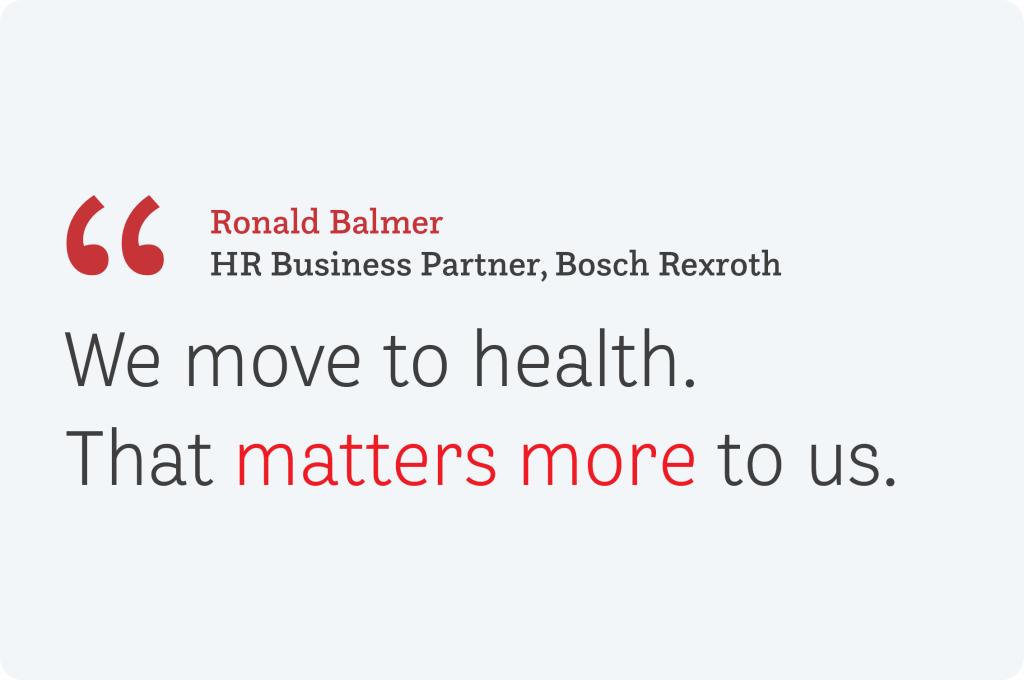 “
Ronald Balmer
HR Business Partner, Bosch Rexroth

We move to health.
That matters more to us.